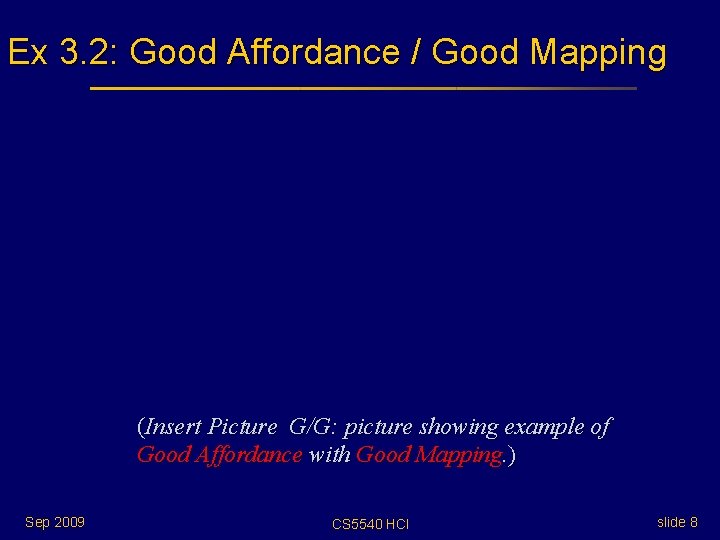 Ex 3.2: Good Affordance / Good Mapping

(Insert Picture G/G: picture showing example of Good Affordance with Good Mapping.)

Sep 2009

CS5540 HCI

slide 8